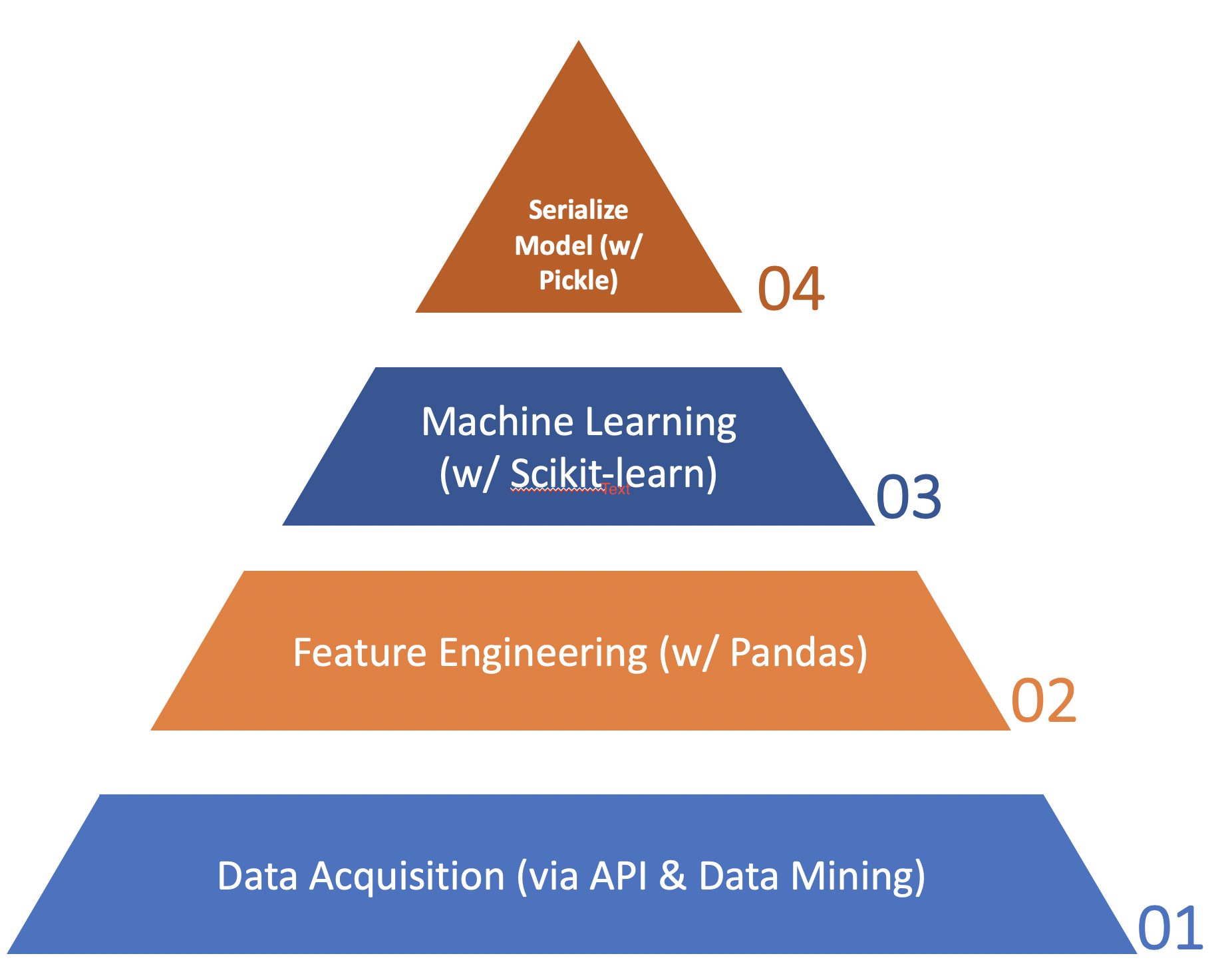 Serialize Model (w/ Pickle)

04

Machine Learning (w/ Scikit-learn)

Text

03

Feature Engineering (w/ Pandas)

02

Data Acquisition (via API & Data Mining)

01